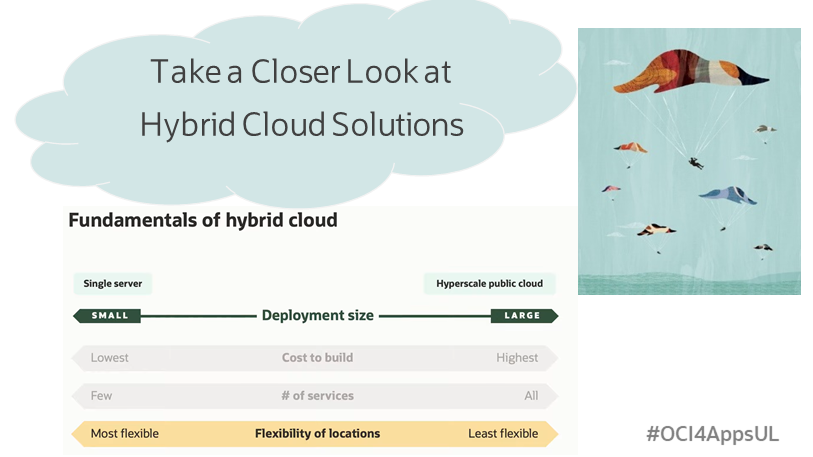 Take a Closer Look at Hybrid Cloud Solutions

Fundamentals of hybrid cloud

Single server

Hyperscale public cloud

SMALL

Deployment size

LARGE

Lowest

Cost to build

Highest

Few

# of services

All

Most flexible

Flexibility of locations

Least flexible

#OCI4AppsUL